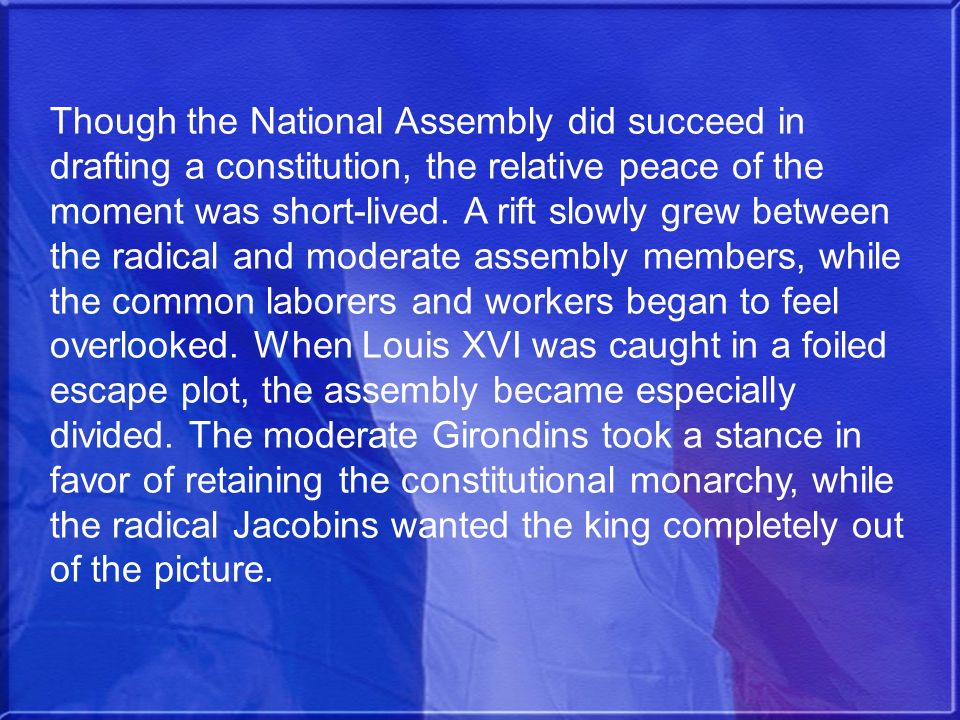 Though the National Assembly did succeed in drafting a constitution, the relative peace of the moment was short-lived. A rift slowly grew between the radical and moderate assembly members, while the common laborers and workers began to feel overlooked. When Louis XVI was caught in a foiled escape plot, the assembly became especially divided. The moderate Girondins took a stance in favor of retaining the constitutional monarchy, while the radical Jacobins wanted the king completely out of the picture.